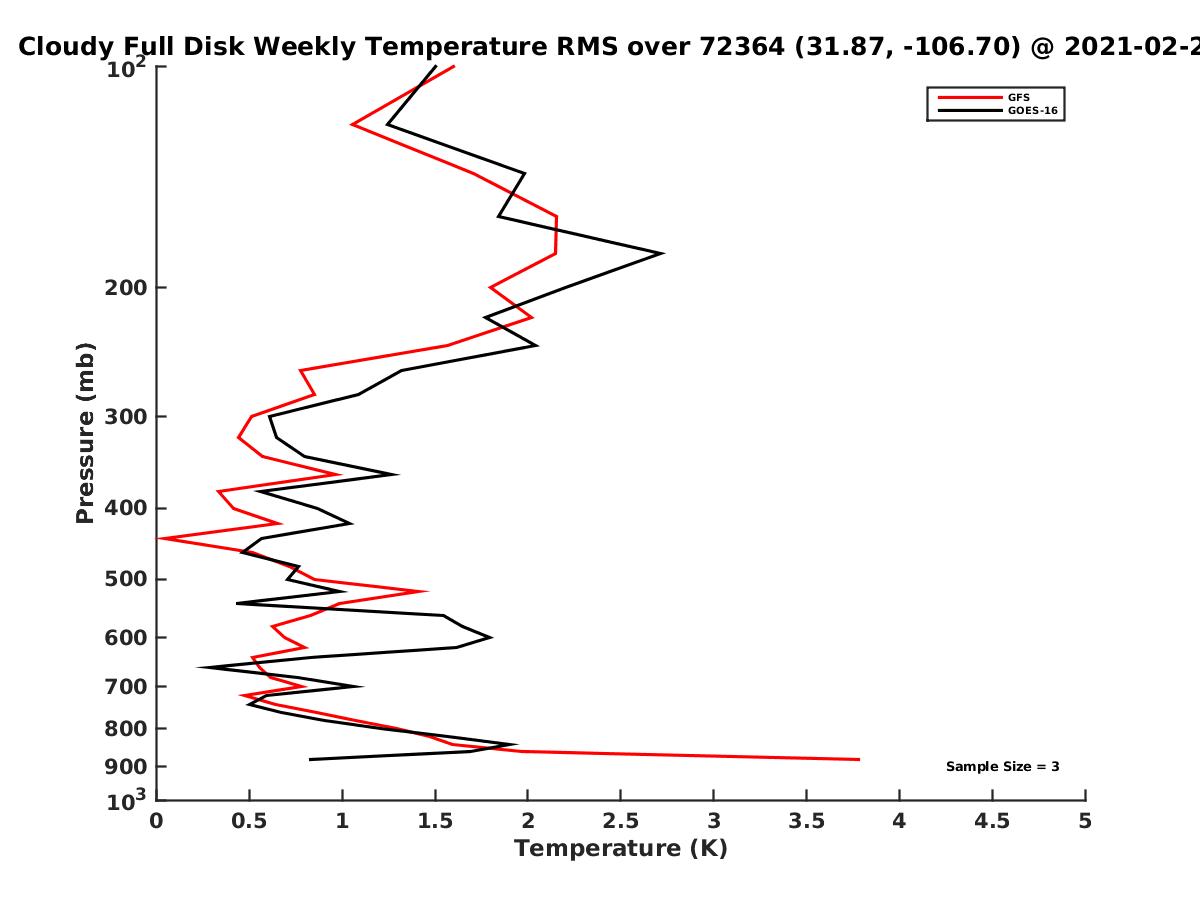 Cloudy Full Disk Weekly Temperature RMS over 72364 (31.87, -106.70) @ 2021-02-2

GFS
GOES-16

Pressure (mb)

$10^2$
200
300
400
500
600
700
800
900
$10^3$

Sample Size = 3

0
0.5
1
1.5
2
2.5
3
3.5
4
4.5
5
Temperature (K)